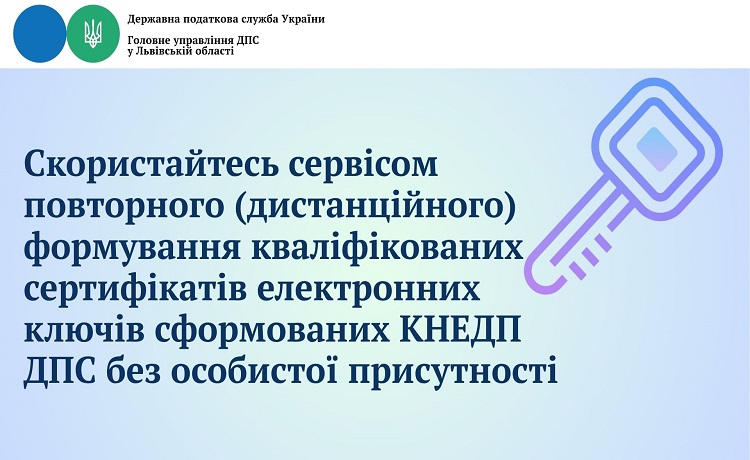 Державна податкова служба України

Головне управління ДПС у Львівській області

Скористайтесь сервісом повторного (дистанційного) формування кваліфікованих сертифікатів електронних ключів сформованих КНЕДП ДПС без особистої присутності